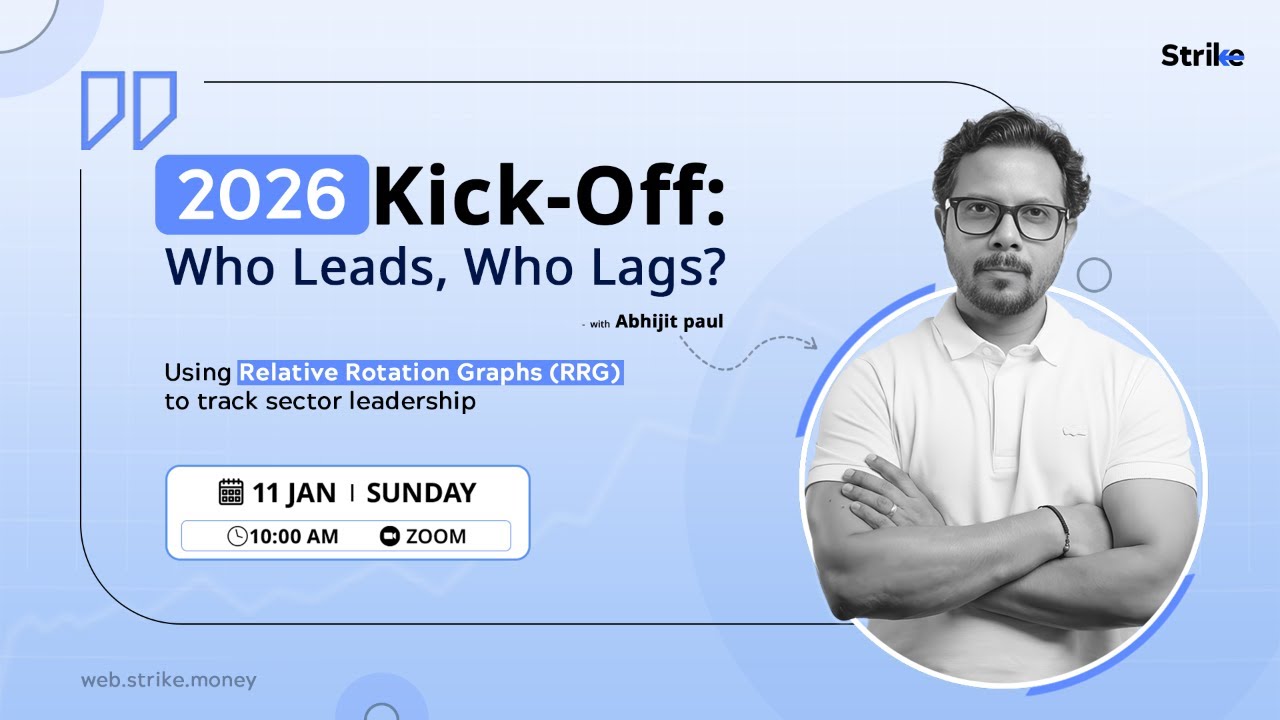 Strike

2026 Kick-Off:
Who Leads, Who Lags?

- with Abhijit paul

Using Relative Rotation Graphs (RRG) to track sector leadership

11 JAN | SUNDAY
10:00 AM ZOOM

web.strike.money